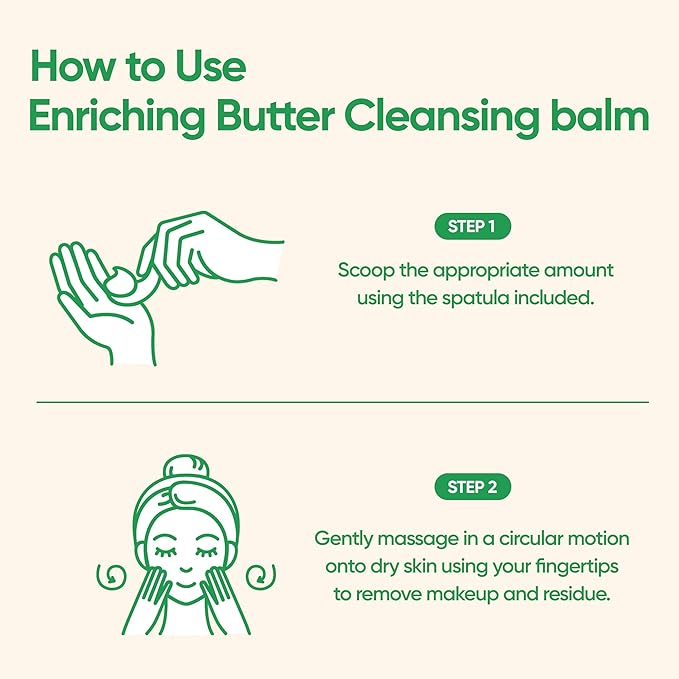 How to Use
Enriching Butter Cleansing balm

STEP 1

Scoop the appropriate amount using the spatula included.

STEP 2

Gently massage in a circular motion onto dry skin using your fingertips to remove makeup and residue.